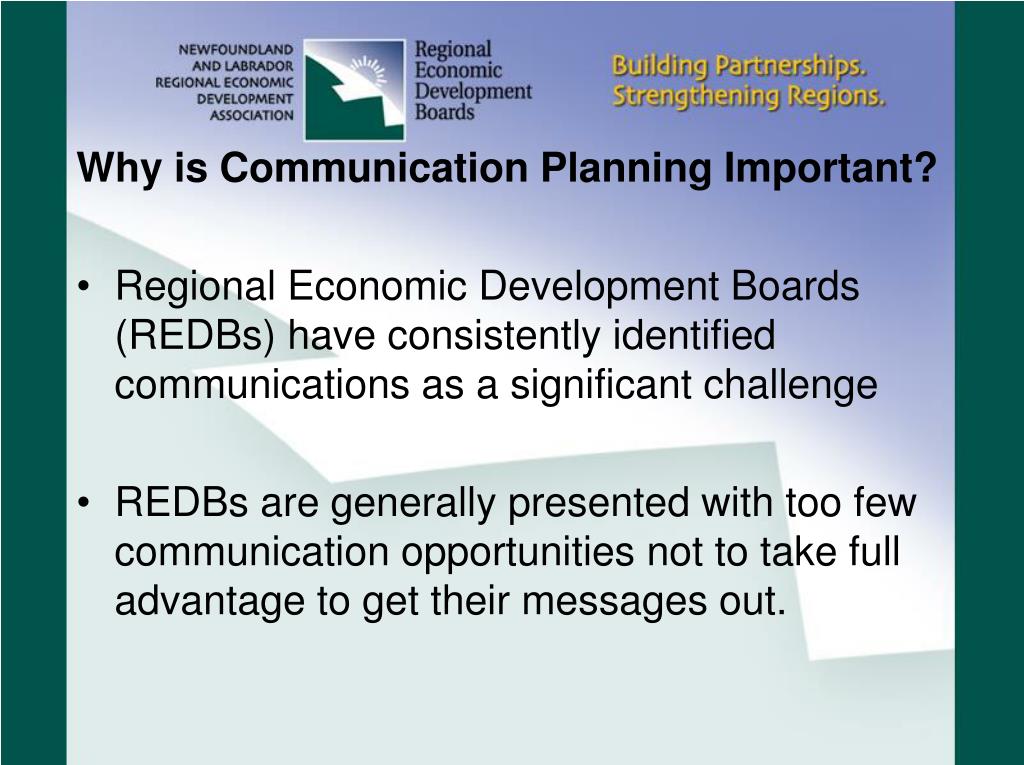 NEWFOUNDLAND AND LABRADOR REGIONAL ECONOMIC DEVELOPMENT ASSOCIATION

Regional Economic Development Boards

Building Partnerships. Strengthening Regions.

Why is Communication Planning Important?

• Regional Economic Development Boards (REDBs) have consistently identified communications as a significant challenge

• REDBs are generally presented with too few communication opportunities not to take full advantage to get their messages out.